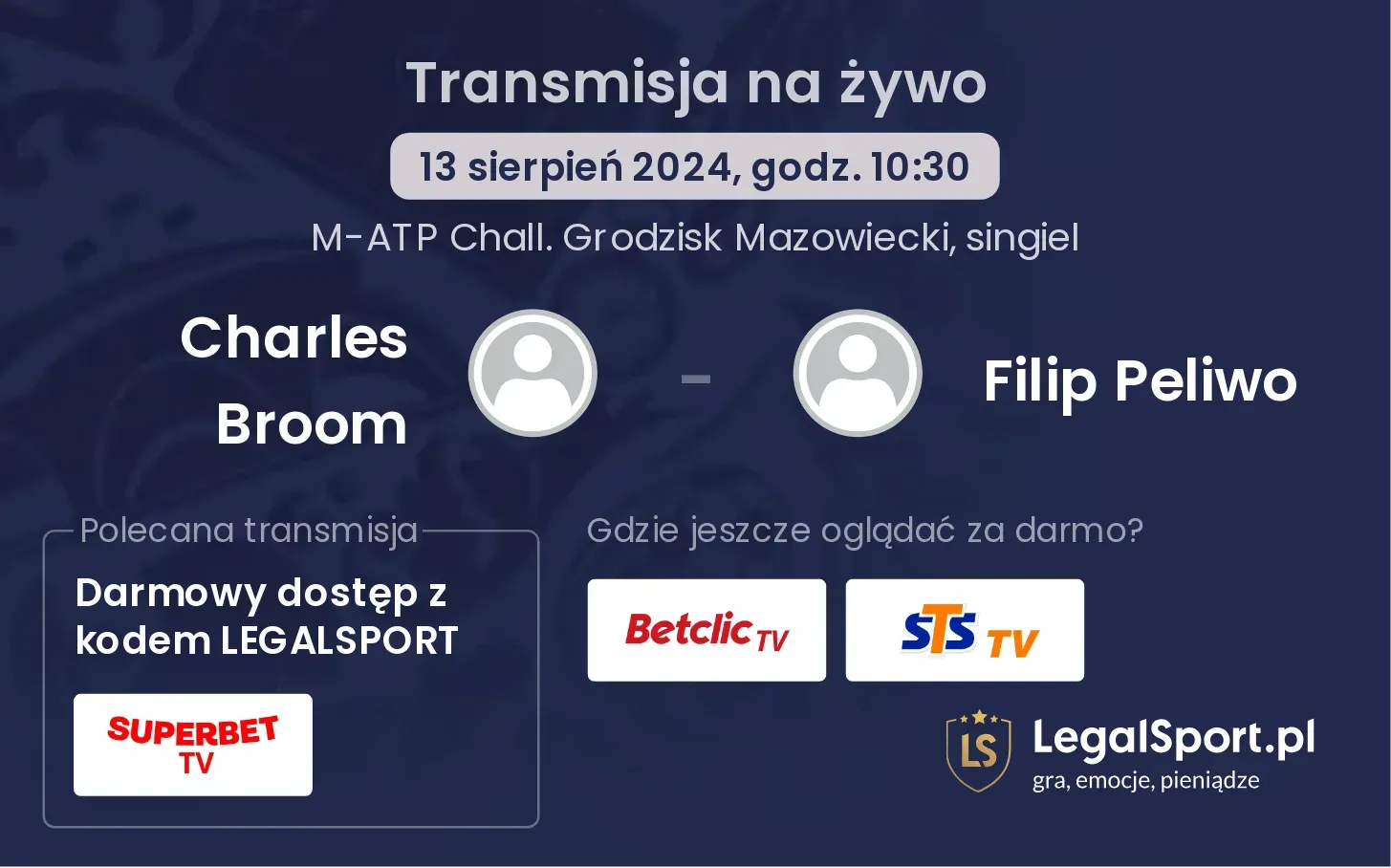 Transmisja na żywo

13 sierpień 2024, godz. 10:30

M-ATP Chall. Grodzisk Mazowiecki, singiel

Charles Broom - Filip Peliwo

Polecana transmisja

Darmowy dostęp z kodem LEGALSPORT

SUPERBET TV

Gdzie jeszcze oglądać za darmo?

Betclic TV

STS TV

LS LegalSport.pl
gra, emocje, pieniądze